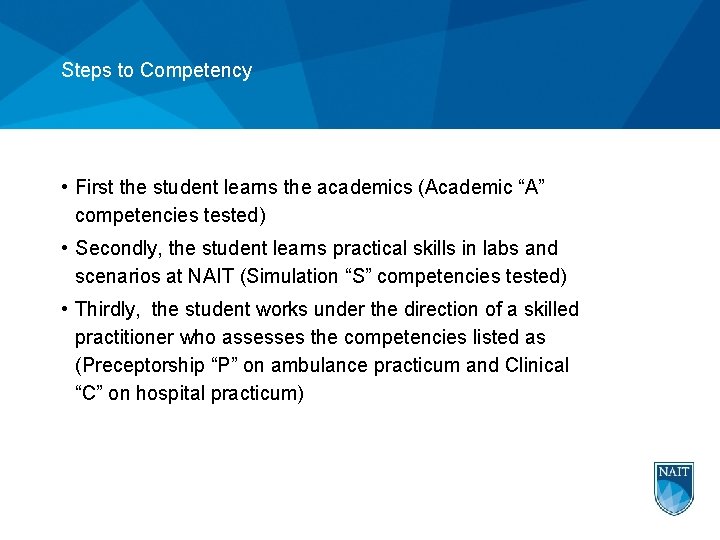 Steps to Competency

• First the student learns the academics (Academic “A” competencies tested)

• Secondly, the student learns practical skills in labs and scenarios at NAIT (Simulation “S” competencies tested)

• Thirdly, the student works under the direction of a skilled practitioner who assesses the competencies listed as (Preceptorship “P” on ambulance practicum and Clinical “C” on hospital practicum)

NAIT